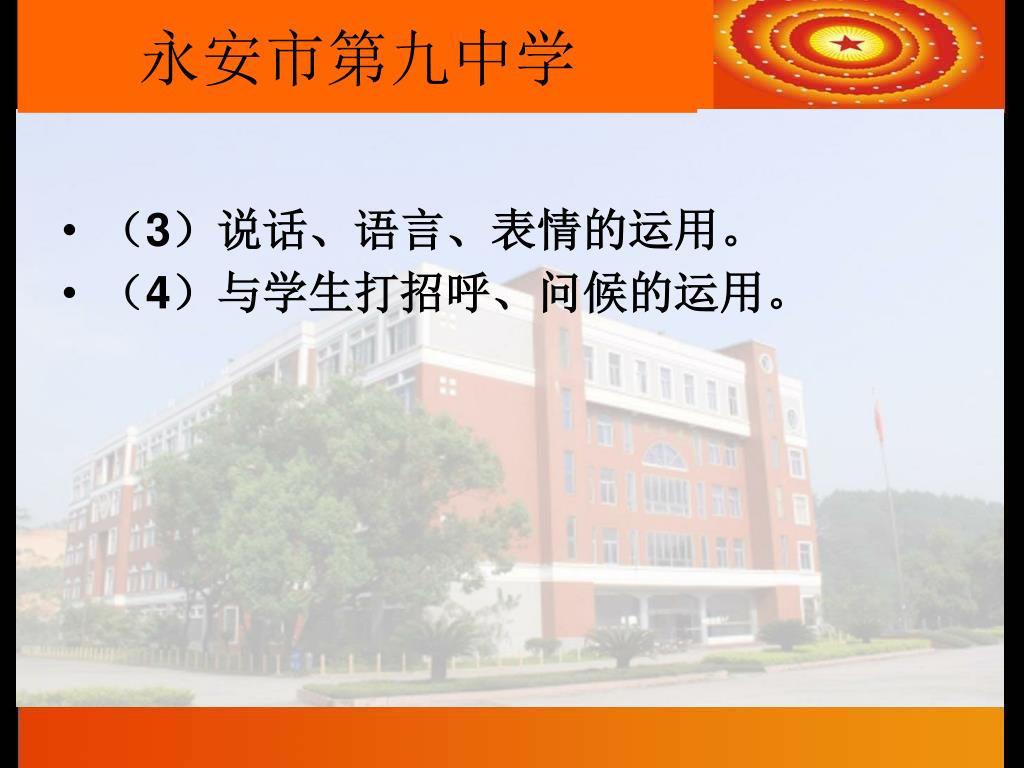 永安市第九中学

• （3）说话、语言、表情的运用。
• （4）与学生打招呼、问候的运用。